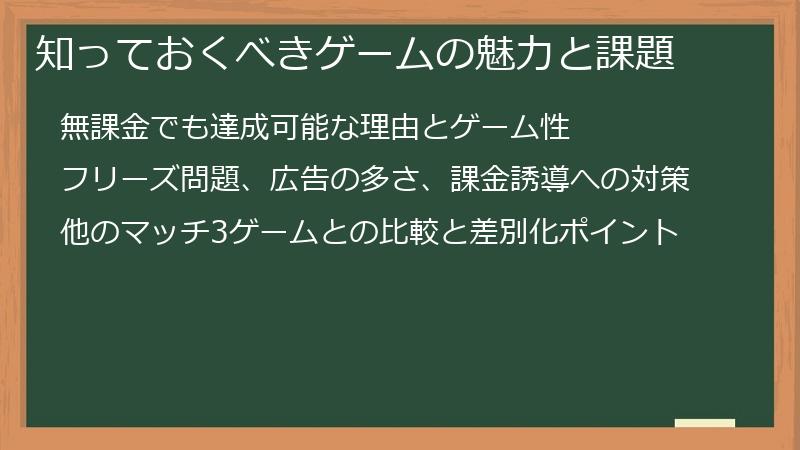 知っておくべきゲームの魅力と課題

無課金でも達成可能な理由とゲーム性

フリーズ問題、広告の多さ、課金誘導への対策

他のマッチ3ゲームとの比較と差別化ポイント